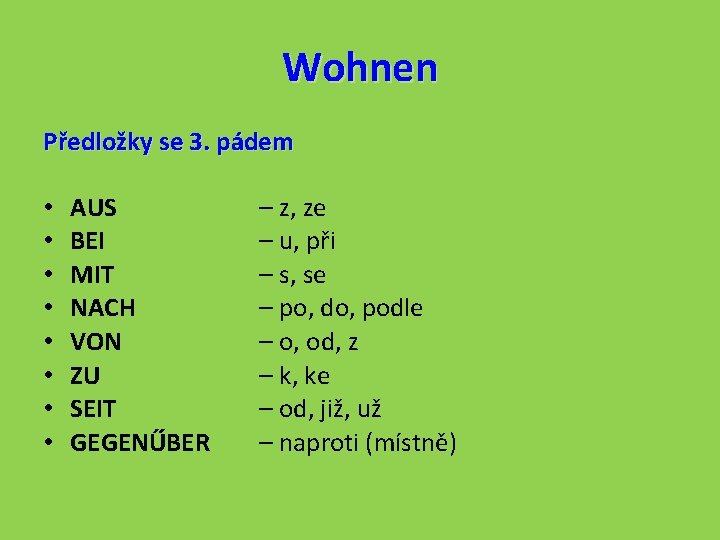 Wohnen

Předložky se 3. pádem

• AUS – z, ze
• BEI – u, při
• MIT – s, se
• NACH – po, do, podle
• VON – o, od, z
• ZU – k, ke
• SEIT – od, již, už
• GEGENŰBER – naproti (místně)